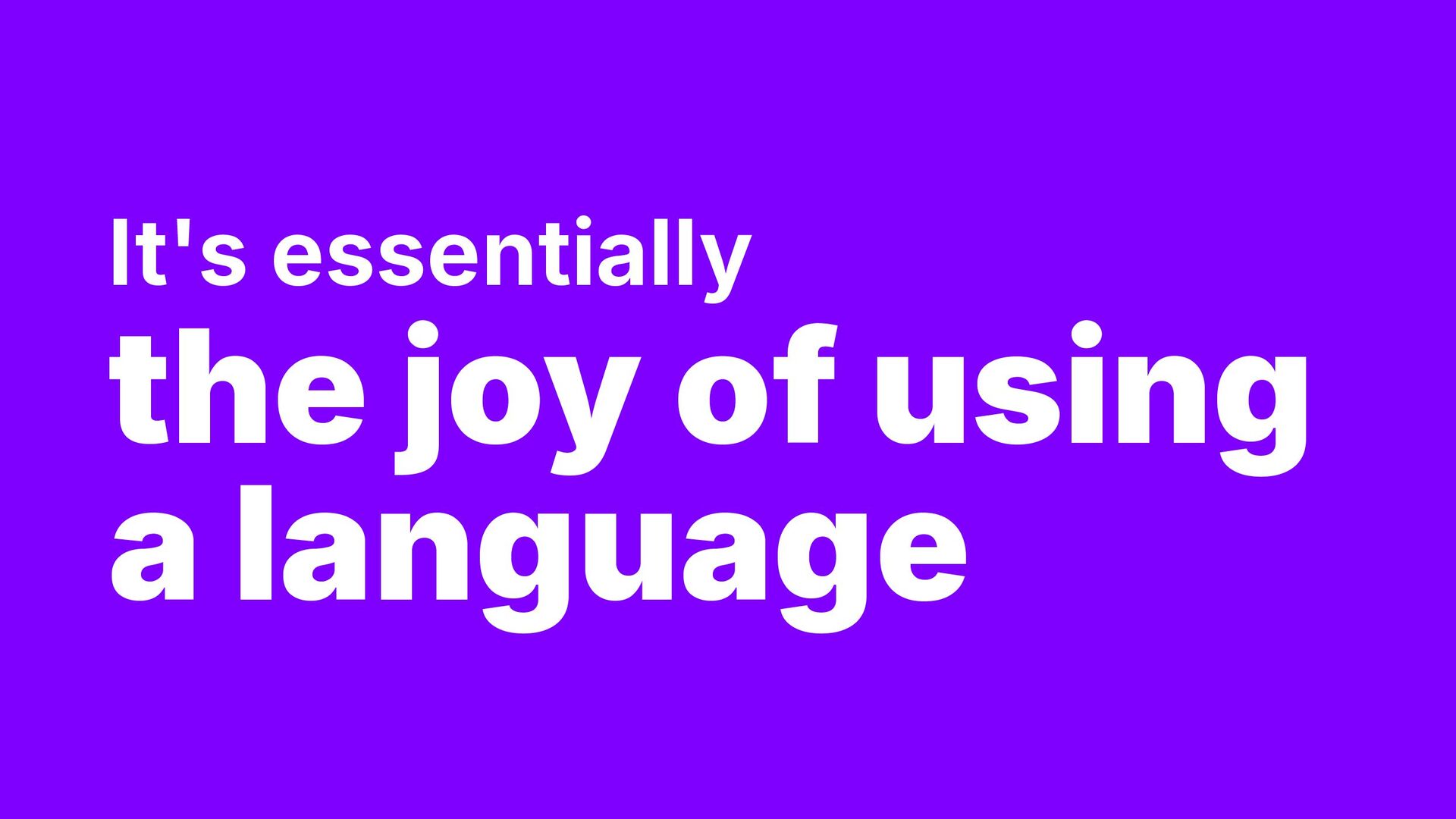 It's essentially
the joy of using a language